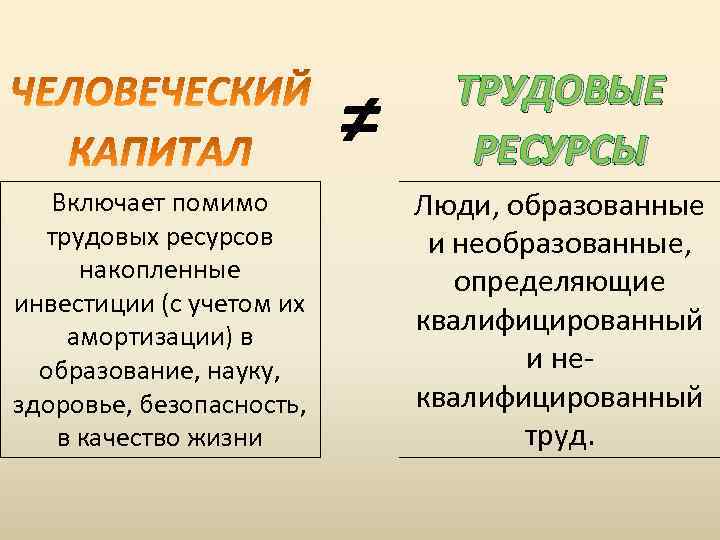 ЧЕЛОВЕЧЕСКИЙ КАПИТАЛ

$\neq$

ТРУДОВЫЕ РЕСУРСЫ

Включает помимо трудовых ресурсов накопленные инвестиции (с учетом их амортизации) в образование, науку, здоровье, безопасность, в качество жизни

Люди, образованные и необразованные, определяющие квалифицированный и не-квалифицированный труд.